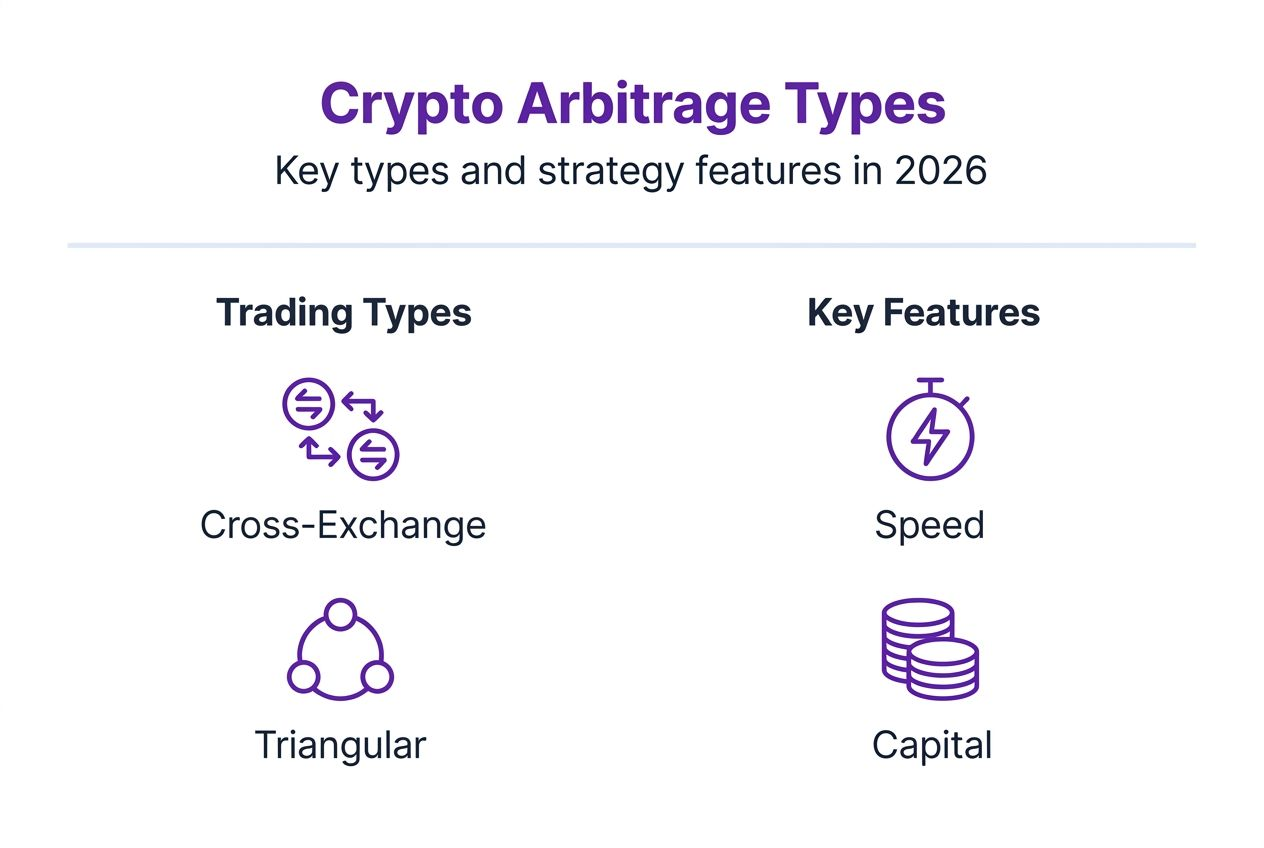 Crypto Arbitrage Types

Key types and strategy features in 2026

Trading Types

Cross-Exchange

Triangular

Key Features

Speed

Capital